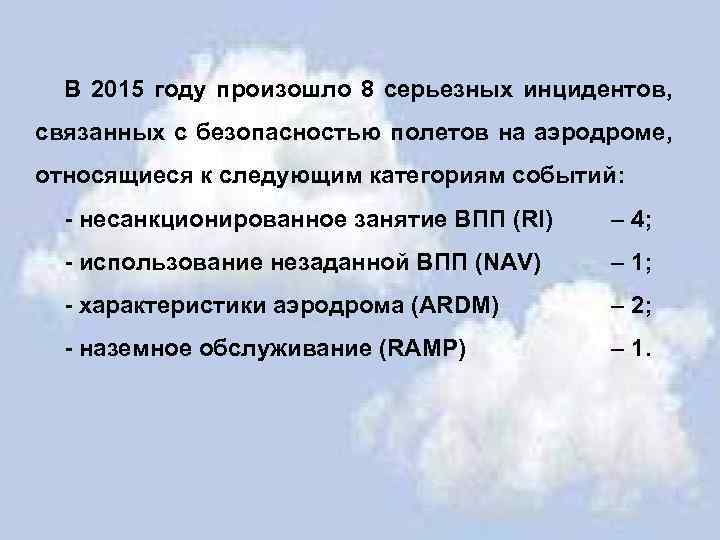 В 2015 году произошло 8 серьезных инцидентов, связанных с безопасностью полетов на аэродроме, относящиеся к следующим категориям событий:

- несанкционированное занятие ВПП (RI) – 4;
- использование незаданной ВПП (NAV) – 1;
- характеристики аэродрома (ARDM) – 2;
- наземное обслуживание (RAMP) – 1.